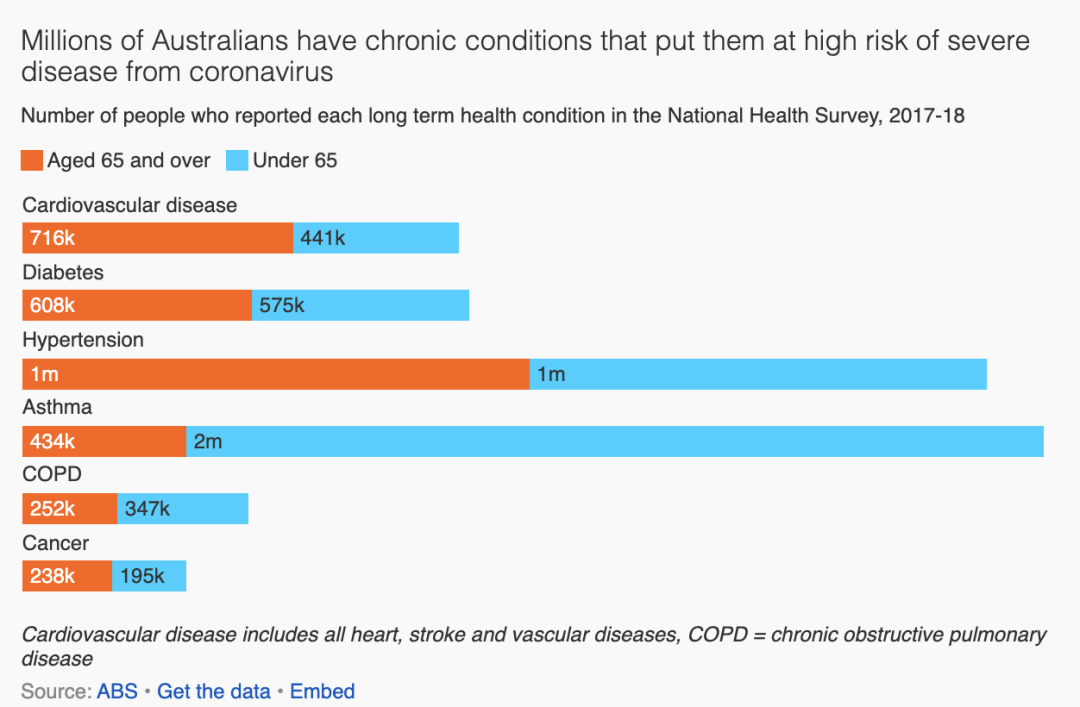 Millions of Australians have chronic conditions that put them at high risk of severe disease from coronavirus

Number of people who reported each long term health condition in the National Health Survey, 2017-18

Aged 65 and over Under 65

Cardiovascular disease
716k 441k

Diabetes
608k 575k

Hypertension
1m 1m

Asthma
434k 2m

COPD
252k 347k

Cancer
238k 195k

Cardiovascular disease includes all heart, stroke and vascular diseases, COPD = chronic obstructive pulmonary disease

Source: ABS • Get the data • Embed